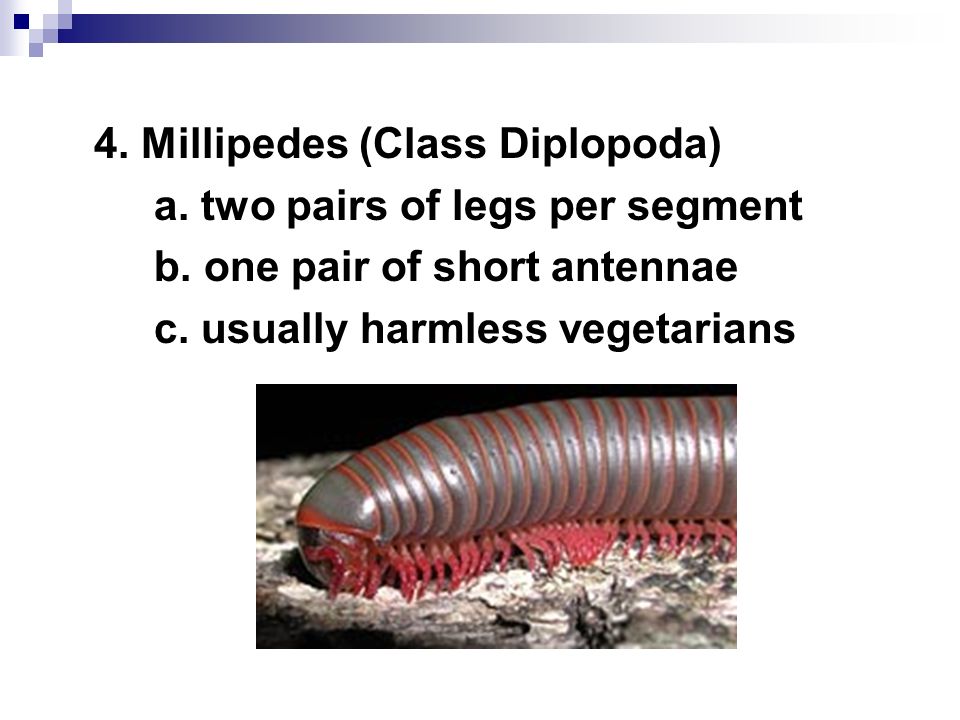 4. Millipedes (Class Diplopoda)

a. two pairs of legs per segment

b. one pair of short antennae

c. usually harmless vegetarians